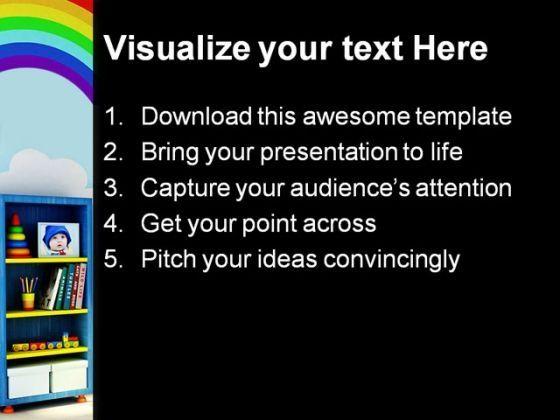 Visualize your text Here

1. Download this awesome template
2. Bring your presentation to life
3. Capture your audience's attention
4. Get your point across
5. Pitch your ideas convincingly